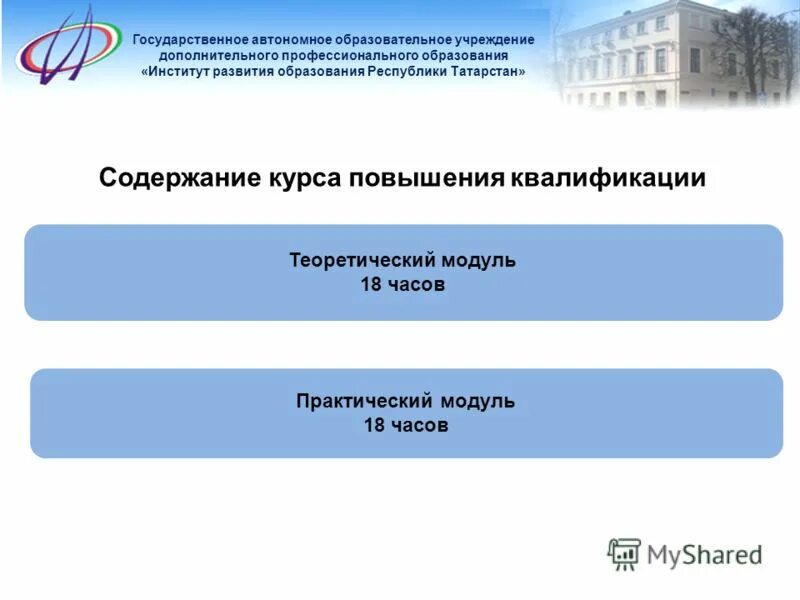 Государственное автономное образовательное учреждение дополнительного профессионального образования «Институт развития образования Республики Татарстан»

Содержание курса повышения квалификации

Теоретический модуль
18 часов

Практический модуль
18 часов

MyShared